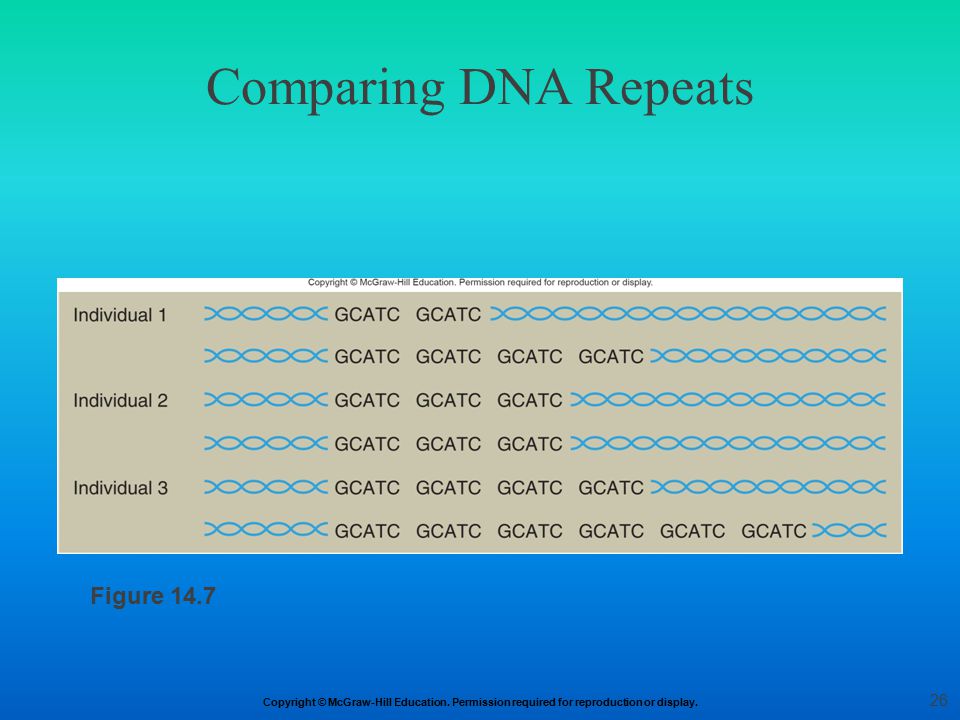 Comparing DNA Repeats

Copyright © McGraw-Hill Education. Permission required for reproduction or display.

Individual 1 GCATC GCATC

GCATC GCATC GCATC GCATC

Individual 2 GCATC GCATC GCATC

GCATC GCATC GCATC

Individual 3 GCATC GCATC GCATC GCATC

GCATC GCATC GCATC GCATC GCATC GCATC

Figure 14.7

Copyright © McGraw-Hill Education. Permission required for reproduction or display.

26